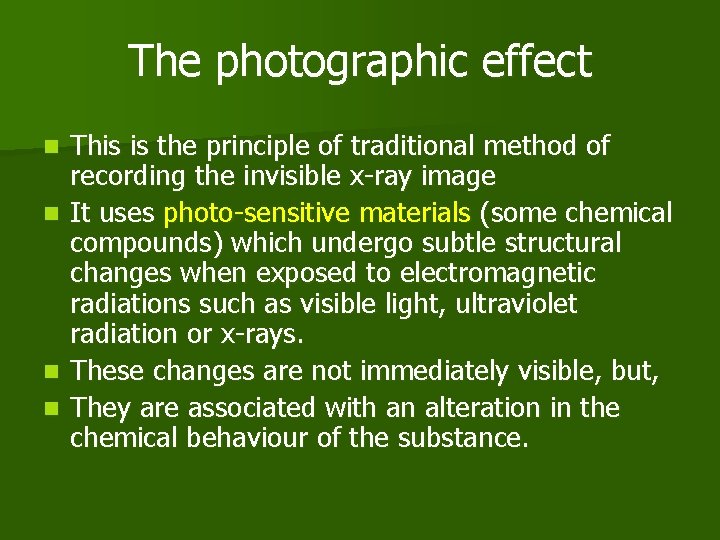 The photographic effect

- This is the principle of traditional method of recording the invisible x-ray image
- It uses photo-sensitive materials (some chemical compounds) which undergo subtle structural changes when exposed to electromagnetic radiations such as visible light, ultraviolet radiation or x-rays.
- These changes are not immediately visible, but,
- They are associated with an alteration in the chemical behaviour of the substance.